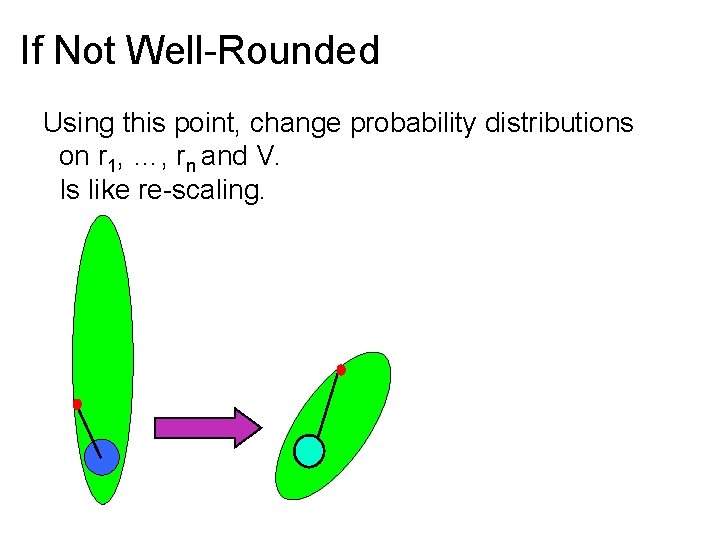 If Not Well-Rounded

Using this point, change probability distributions on $r_1$, …, $r_n$ and V.
Is like re-scaling.